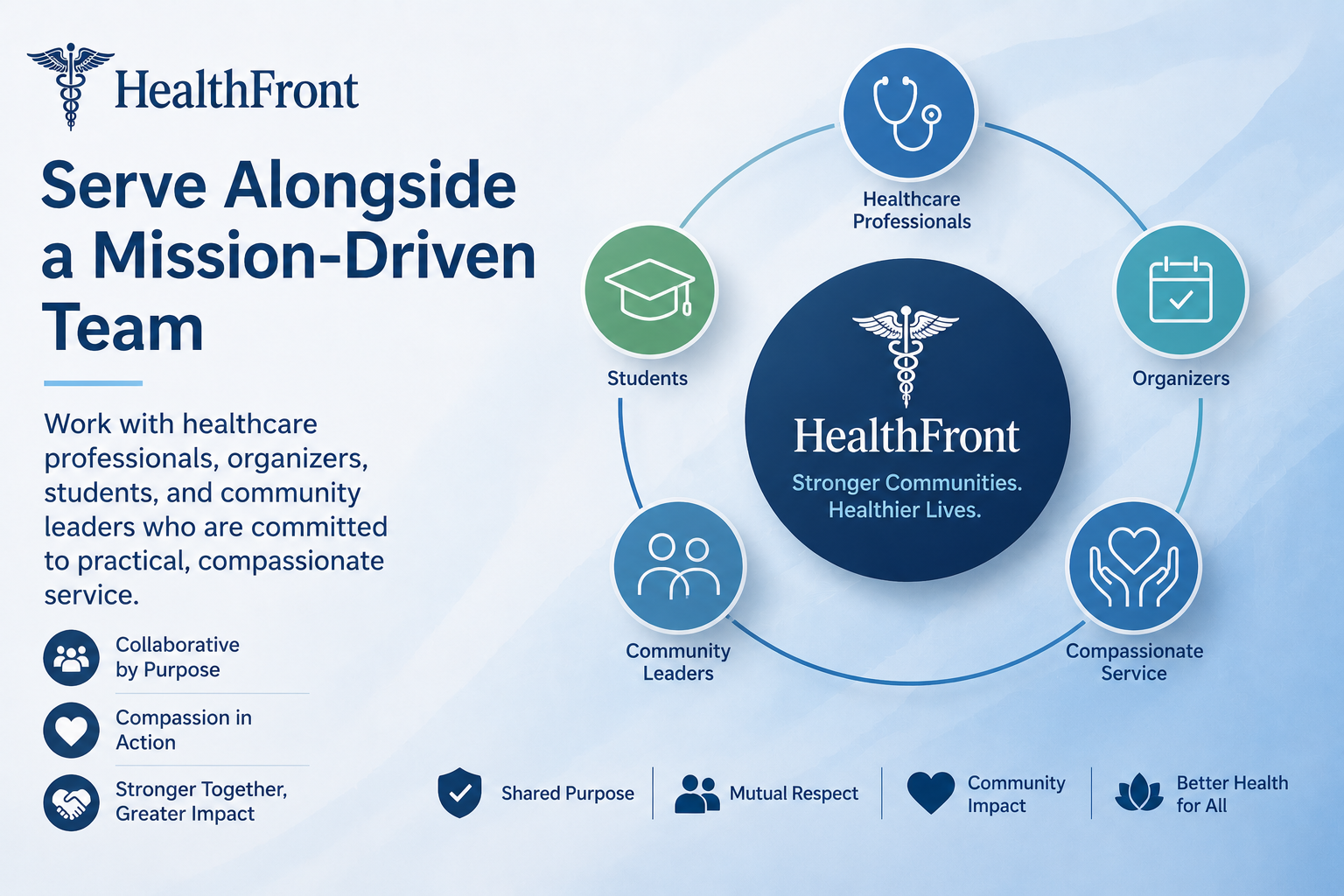 HealthFront

Serve Alongside a Mission-Driven Team

Work with healthcare professionals, organizers, students, and community leaders who are committed to practical, compassionate service.

Collaborative by Purpose

Compassion in Action

Stronger Together, Greater Impact

Healthcare Professionals

Students

Organizers

HealthFront
Stronger Communities. Healthier Lives.

Community Leaders

Compassionate Service

Shared Purpose

Mutual Respect

Community Impact

Better Health for All